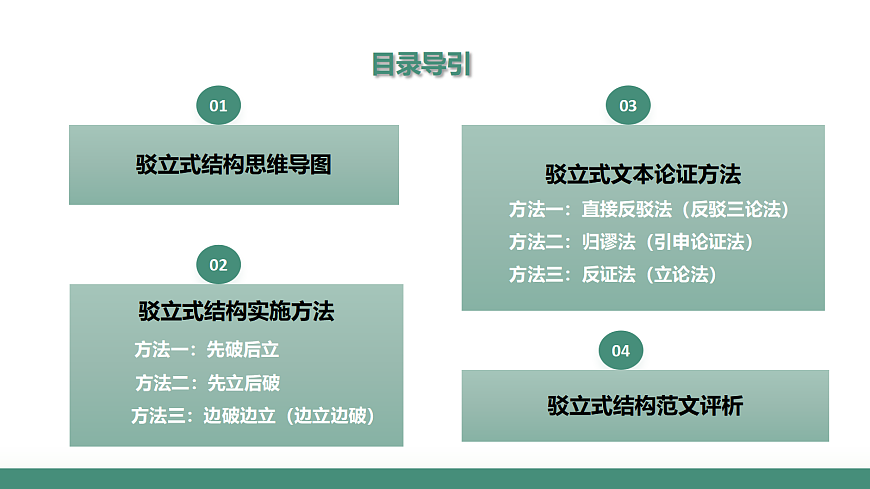 目录导引

01

驳立式结构思维导图

02

驳立式结构实施方法

方法一：先破后立

方法二：先立后破

方法三：边破边立（边立边破）

03

驳立式文本论证方法

方法一：直接反驳法（反驳三论法）

方法二：归谬法（引申论证法）

方法三：反证法（立论法）

04

驳立式结构范文评析